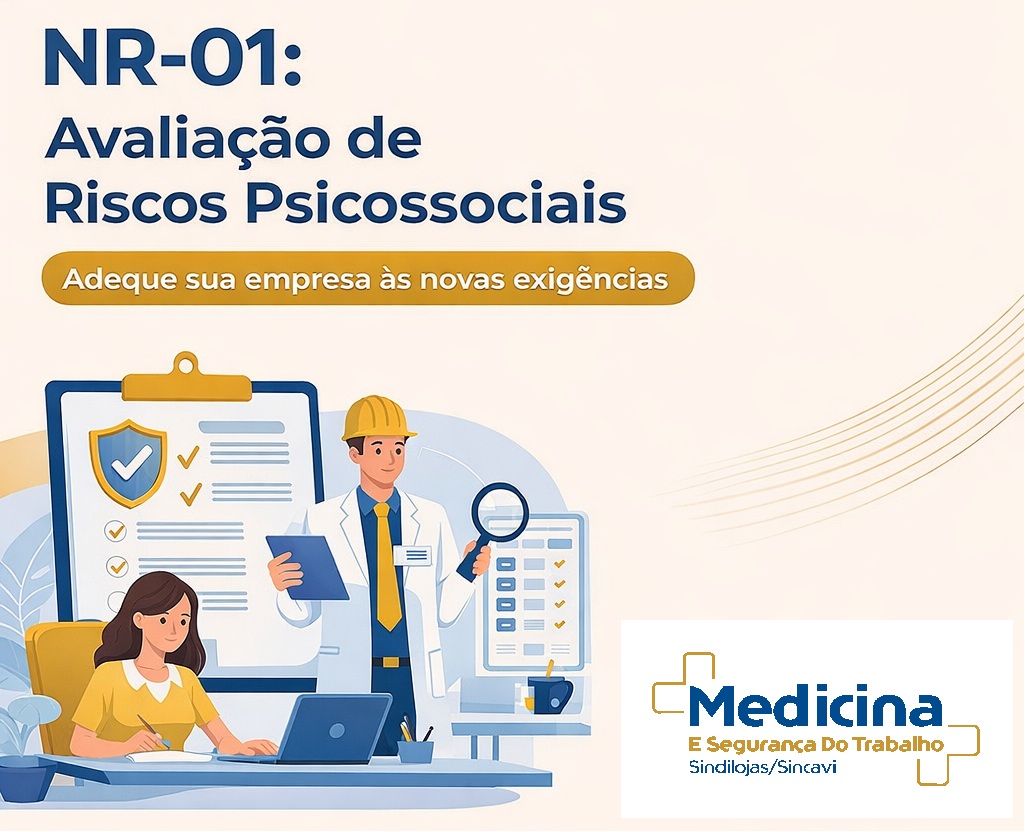 NR-01:
Avaliação de Riscos Psicossociais

Adeque sua empresa às novas exigências

Medicina
E Segurança Do Trabalho
Sindilojas/Sincavi